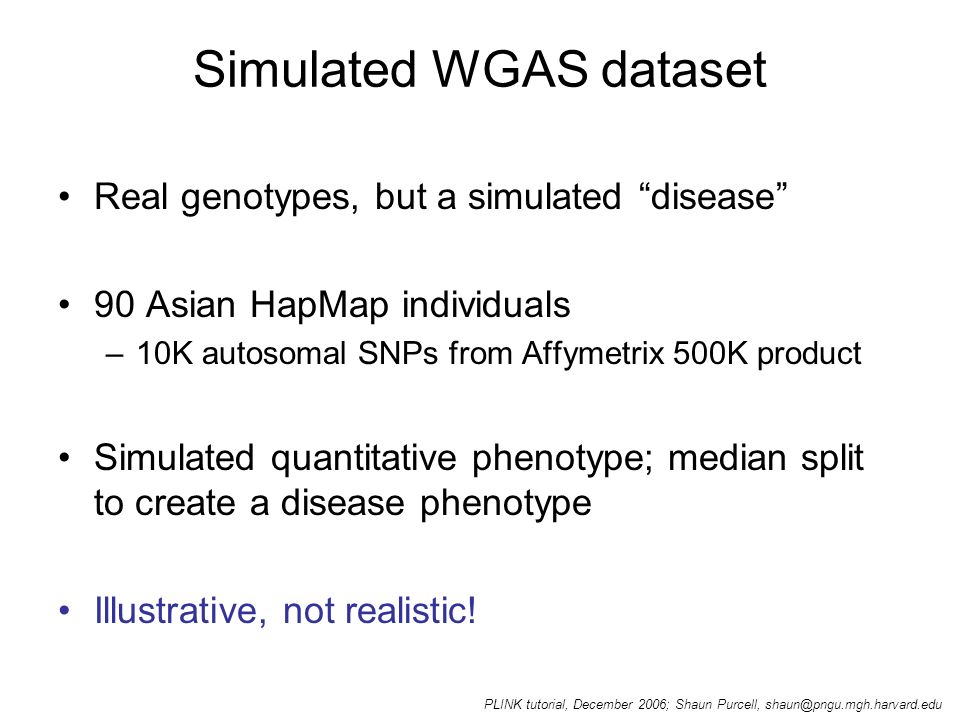 Simulated WGAS dataset

• Real genotypes, but a simulated “disease”

• 90 Asian HapMap individuals
– 10K autosomal SNPs from Affymetrix 500K product

• Simulated quantitative phenotype; median split to create a disease phenotype

• Illustrative, not realistic!

PLINK tutorial, December 2006; Shaun Purcell, shaun@pngu.mgh.harvard.edu